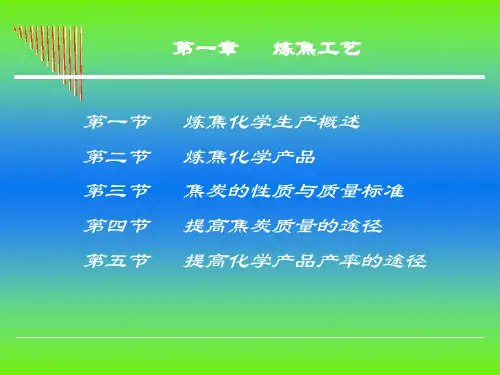 第一章　炼焦工艺

第一节　炼焦化学生产概述

第二节　炼焦化学产品

第三节　焦炭的性质与质量标准

第四节　提高焦炭质量的途径

第五节　提高化学产品产率的途径